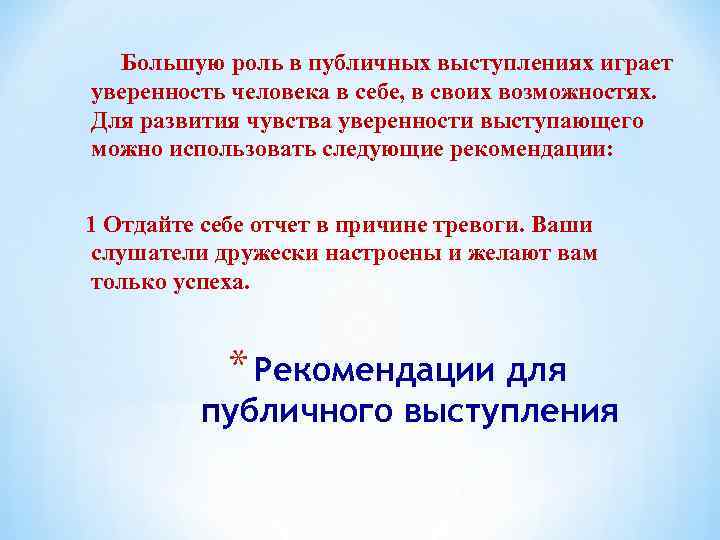 Большую роль в публичных выступлениях играет уверенность человека в себе, в своих возможностях. Для развития чувства уверенности выступающего можно использовать следующие рекомендации:

1 Отдайте себе отчет в причине тревоги. Ваши слушатели дружески настроены и желают вам только успеха.

* Рекомендации для публичного выступления